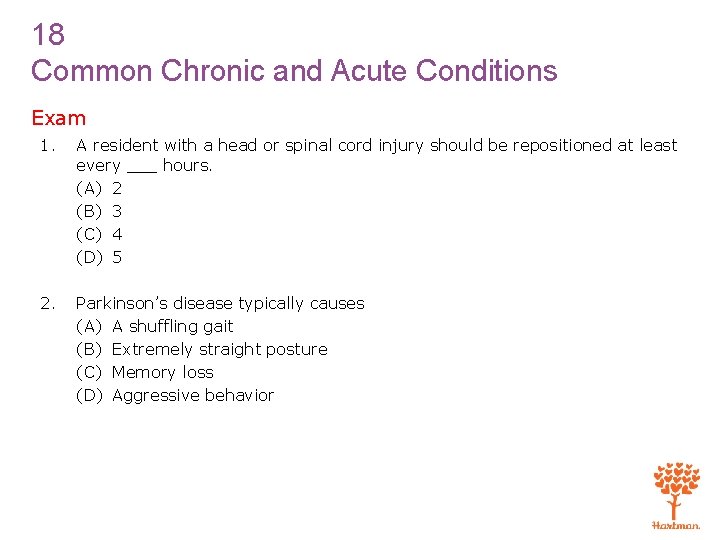 18
Common Chronic and Acute Conditions

Exam

1. A resident with a head or spinal cord injury should be repositioned at least every ___ hours.
(A) 2
(B) 3
(C) 4
(D) 5

2. Parkinson's disease typically causes
(A) A shuffling gait
(B) Extremely straight posture
(C) Memory loss
(D) Aggressive behavior

Hartman